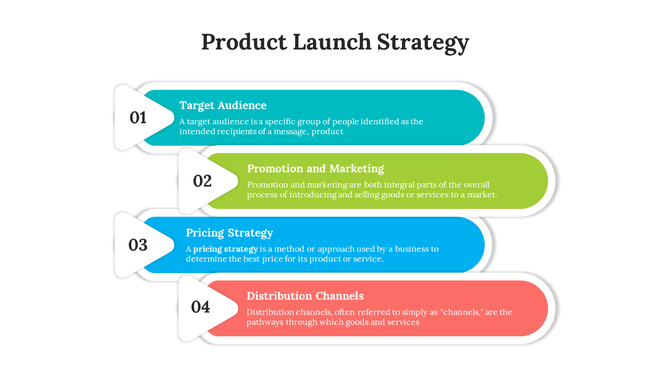 Product Launch Strategy

01

Target Audience

A target audience is a specific group of people identified as the intended recipients of a message, product

02

Promotion and Marketing

Promotion and marketing are both integral parts of the overall process of introducing and selling goods or services to a market.

03

Pricing Strategy

A pricing strategy is a method or approach used by a business to determine the best price for its product or service.

04

Distribution Channels

Distribution channels, often referred to simply as "channels," are the pathways through which goods and services